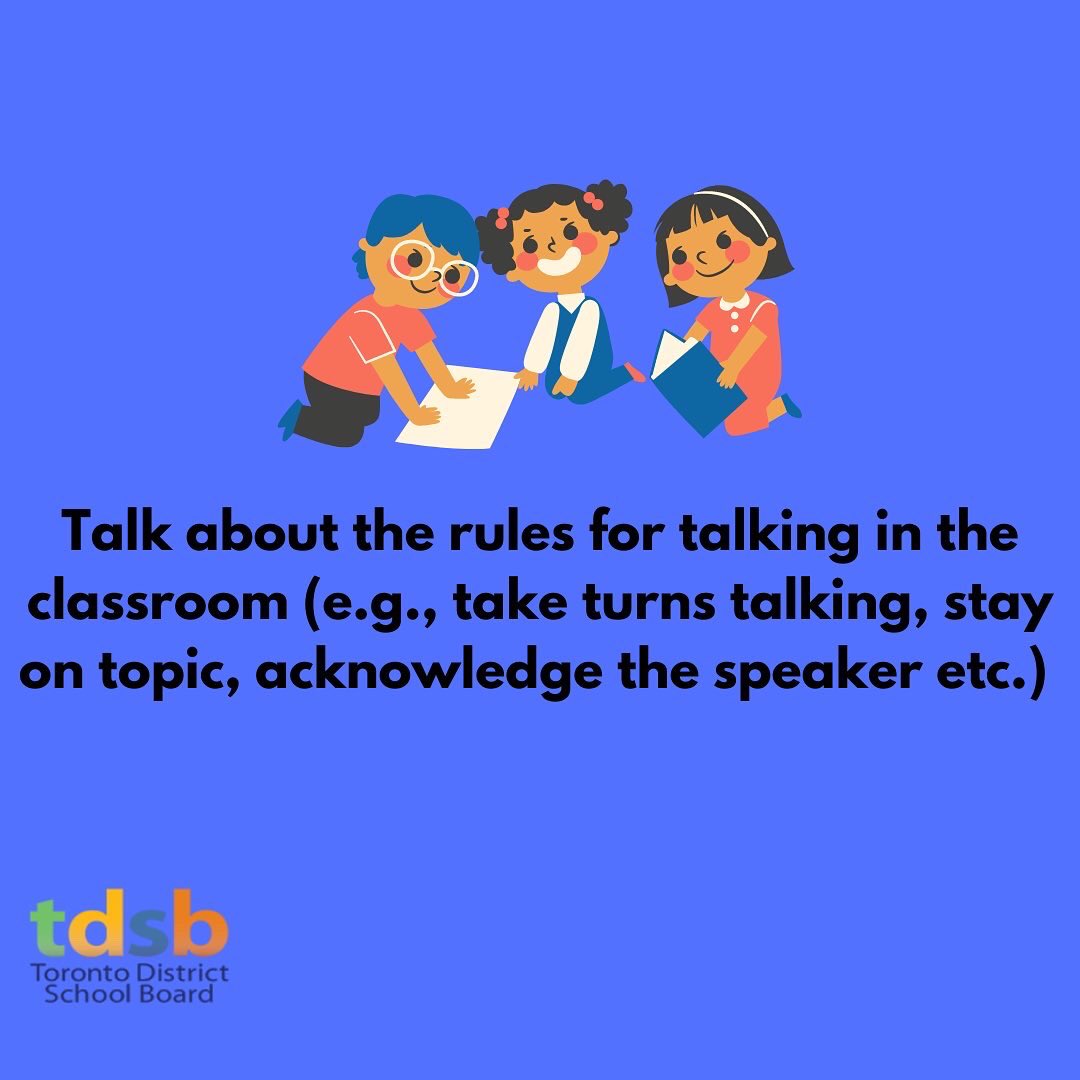 Talk about the rules for talking in the classroom (e.g., take turns talking, stay on topic, acknowledge the speaker etc.)

tdsb
Toronto District
School Board